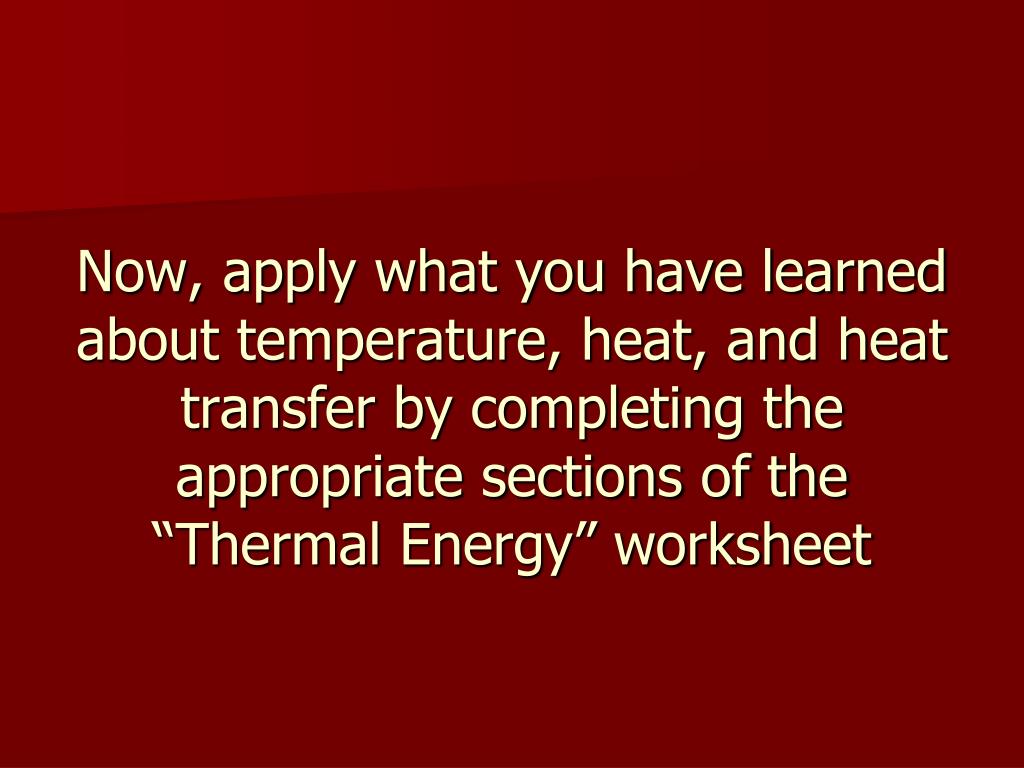 Now, apply what you have learned about temperature, heat, and heat transfer by completing the appropriate sections of the “Thermal Energy” worksheet